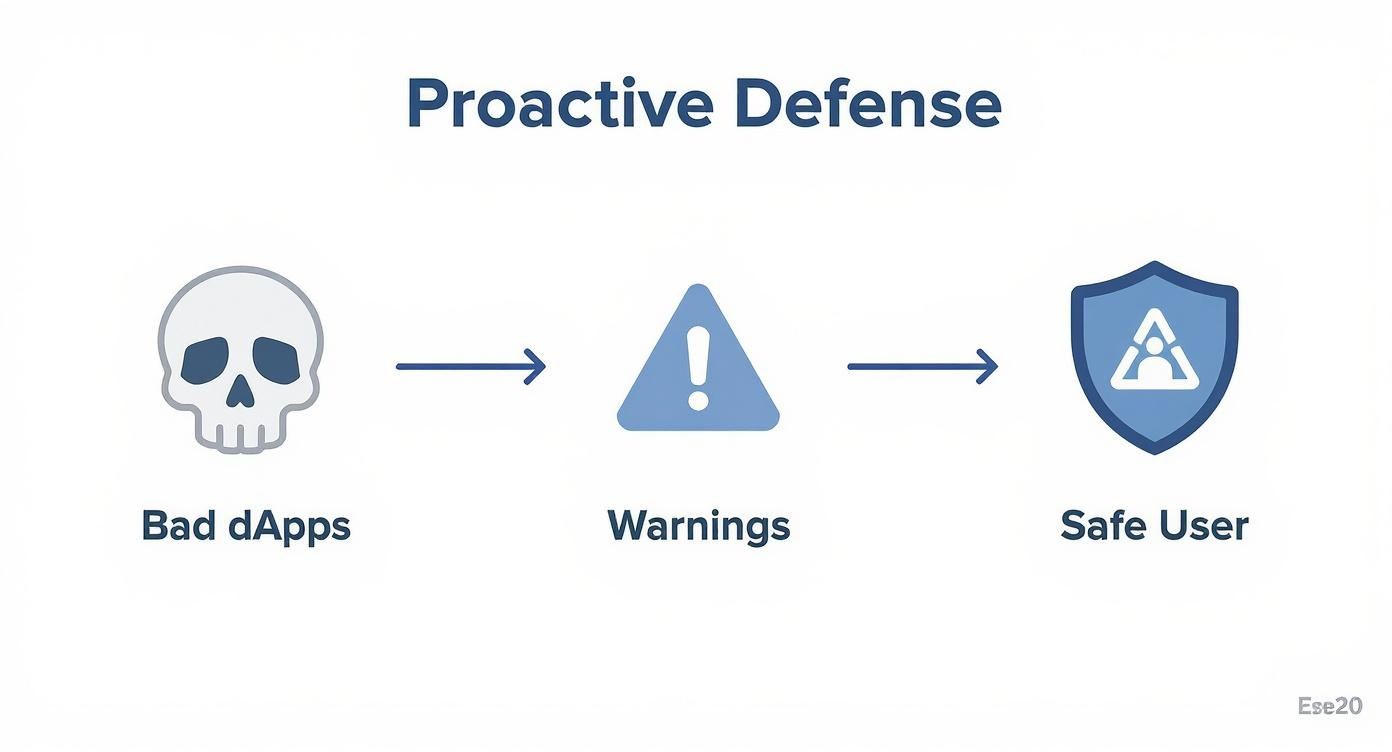 Proactive Defense

Bad dApps

Warnings

Safe User

Ese20